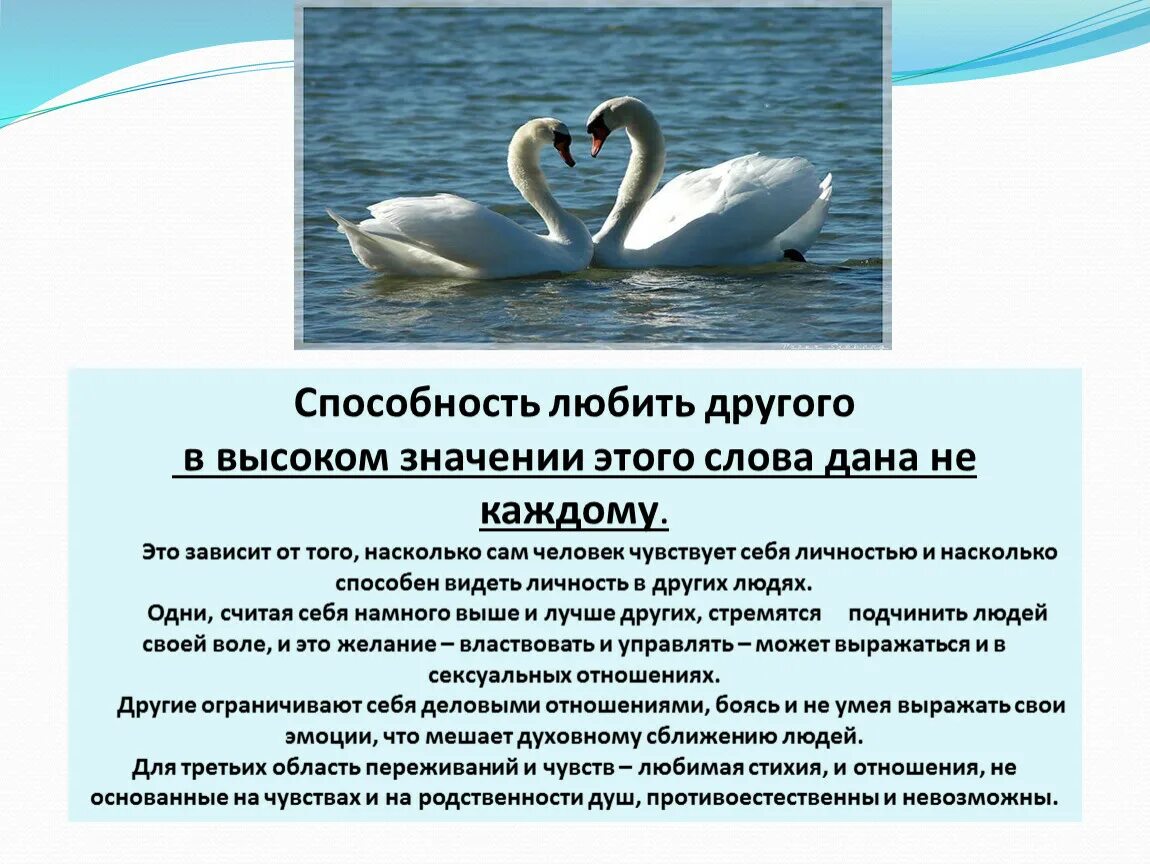 Способность любить другого в высоком значении этого слова дана не каждому.

Это зависит от того, насколько сам человек чувствует себя личностью и насколько способен видеть личность в других людях.

Одни, считая себя намного выше и лучше других, стремятся подчинить людей своей воле, и это желание – властвовать и управлять – может выражаться и в сексуальных отношениях.

Другие ограничивают себя деловыми отношениями, боясь и не умея выражать свои эмоции, что мешает духовному сближению людей.

Для третьих область переживаний и чувств – любимая стихия, и отношения, не основанные на чувствах и на родственности душ, противоестественны и невозможны.